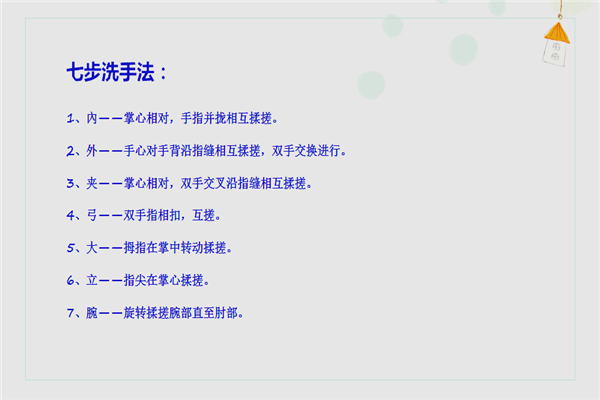 七步洗手法：

1、内——掌心相对，手指并拢相互揉搓。

2、外——手心对手背沿指缝相互揉搓，双手交换进行。

3、夹——掌心相对，双手交叉沿指缝相互揉搓。

4、弓——双手指相扣，互搓。

5、大——拇指在掌中转动揉搓。

6、立——指尖在掌心揉搓。

7、腕——旋转揉搓腕部直至肘部。